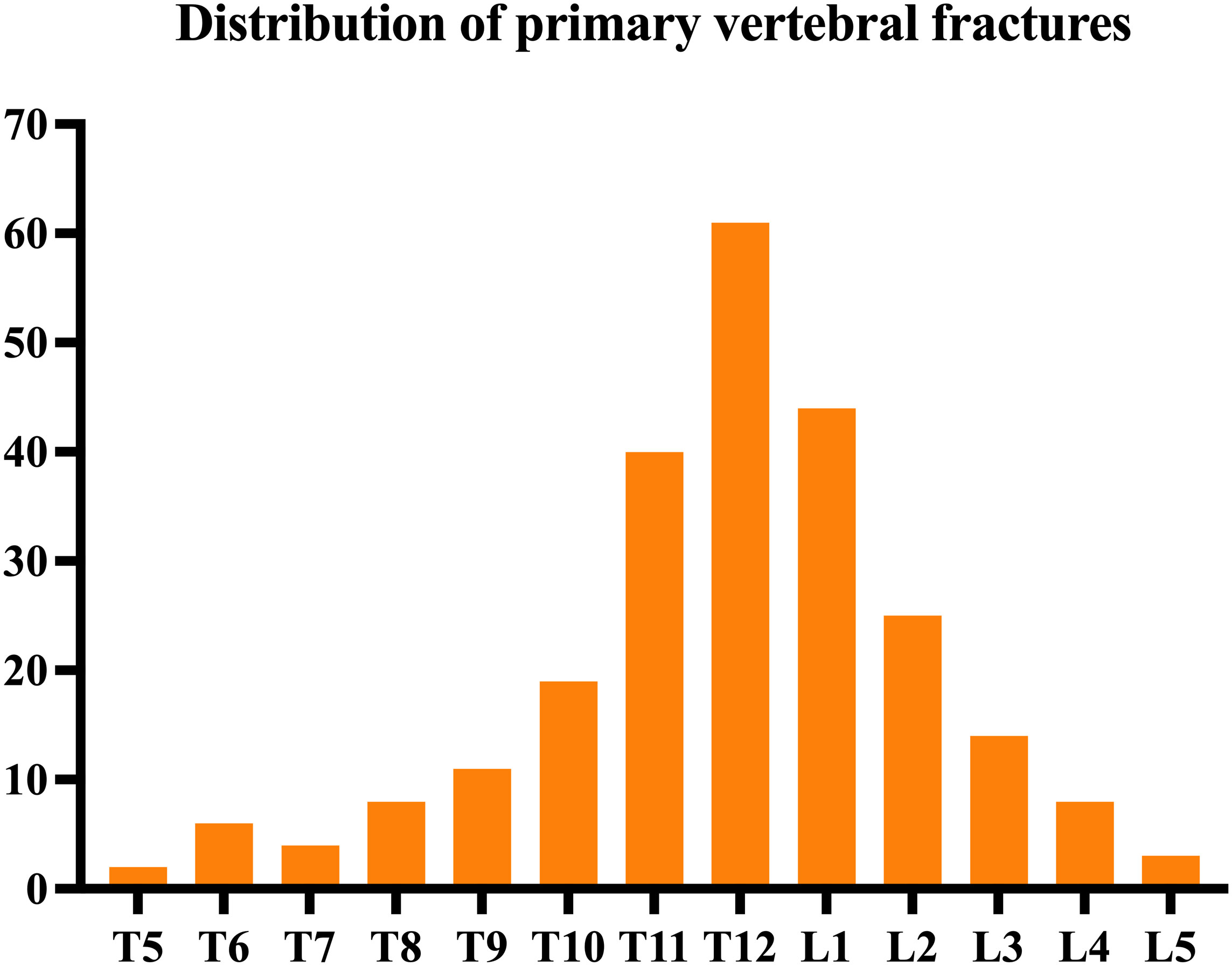 Distribution of primary vertebral fractures

70
60
50
40
30
20
10
0

T5 T6 T7 T8 T9 T10 T11 T12 L1 L2 L3 L4 L5